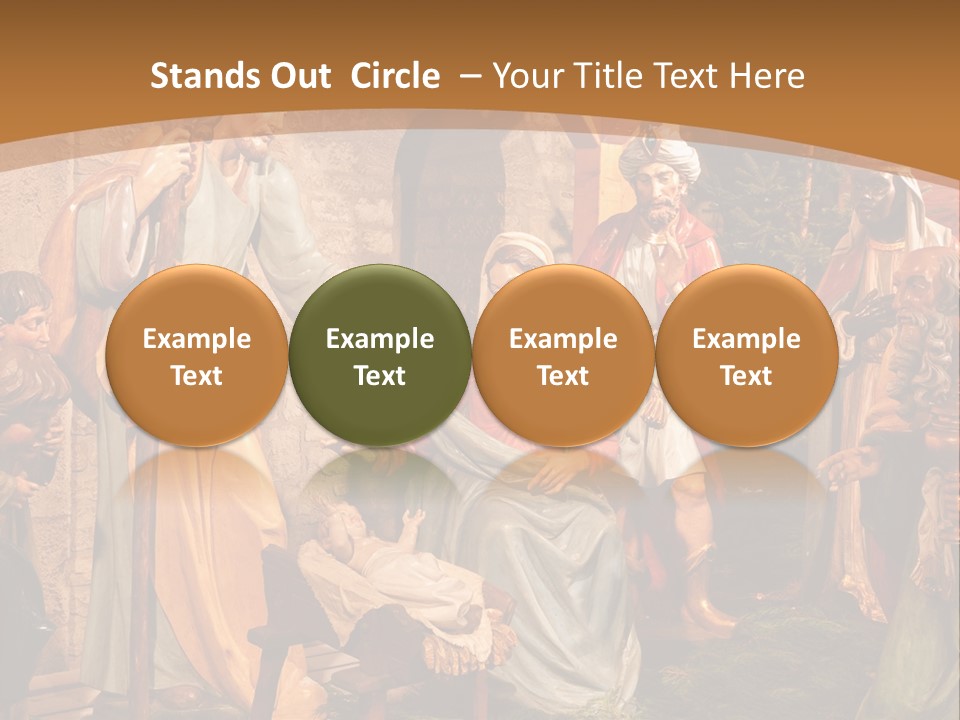 Stands Out Circle – Your Title Text Here

Example Text

Example Text

Example Text

Example Text